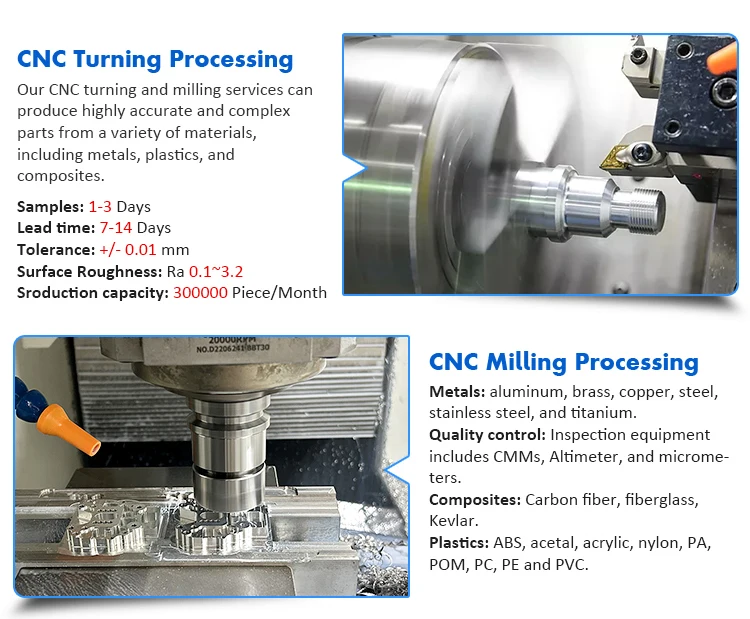 CNC Turning Processing

Our CNC turning and milling services can produce highly accurate and complex parts from a variety of materials, including metals, plastics, and composites.

Samples: 1-3 Days
Lead time: 7-14 Days
Tolerance: +/- 0.01 mm
Surface Roughness: Ra 0.1~3.2
Sroduction capacity: 300000 Piece/Month

20000RPM
NO.D2206261 BBT30

CNC Milling Processing

Metals: aluminum, brass, copper, steel, stainless steel, and titanium.
Quality control: Inspection equipment includes CMMs, Altimeter, and micrometers.
Composites: Carbon fiber, fiberglass, Kevlar.
Plastics: ABS, acetal, acrylic, nylon, PA, POM, PC, PE and PVC.